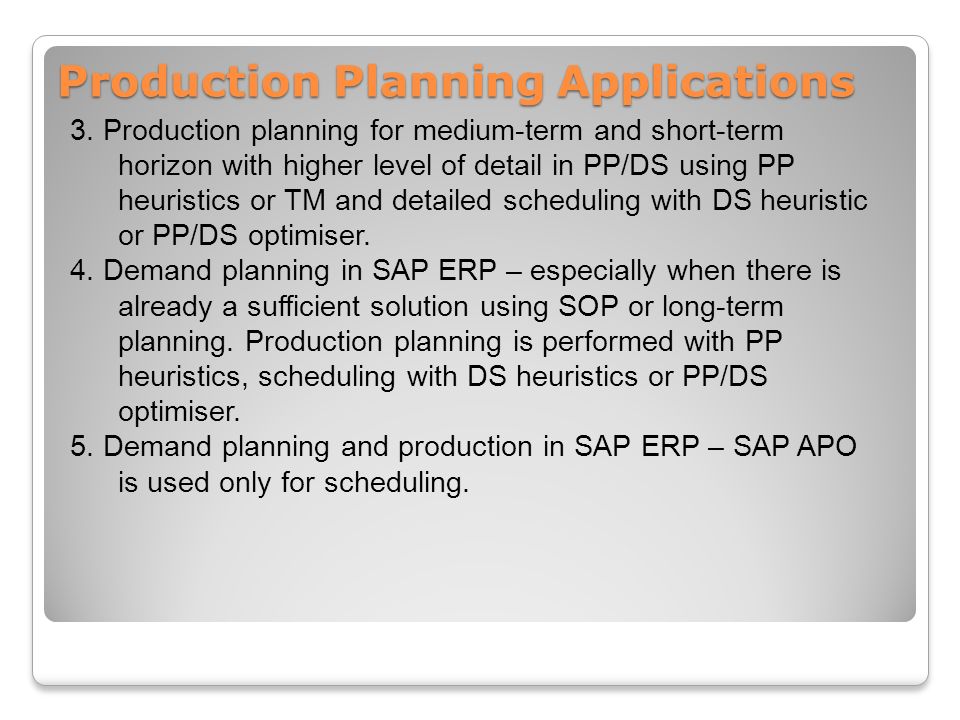 Production Planning Applications

3. Production planning for medium-term and short-term horizon with higher level of detail in PP/DS using PP heuristics or TM and detailed scheduling with DS heuristic or PP/DS optimiser.

4. Demand planning in SAP ERP – especially when there is already a sufficient solution using SOP or long-term planning. Production planning is performed with PP heuristics, scheduling with DS heuristics or PP/DS optimiser.

5. Demand planning and production in SAP ERP – SAP APO is used only for scheduling.